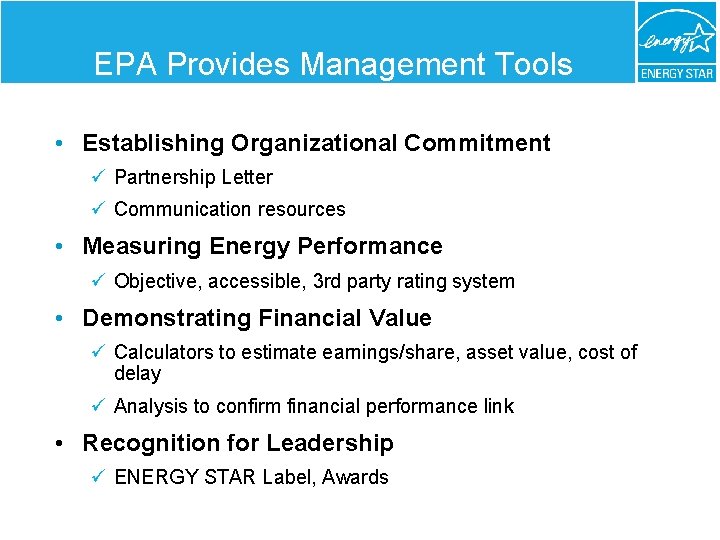 EPA Provides Management Tools

energy

ENERGY STAR

• Establishing Organizational Commitment

✓ Partnership Letter

✓ Communication resources

• Measuring Energy Performance

✓ Objective, accessible, 3rd party rating system

• Demonstrating Financial Value

✓ Calculators to estimate earnings/share, asset value, cost of delay

✓ Analysis to confirm financial performance link

• Recognition for Leadership

✓ ENERGY STAR Label, Awards